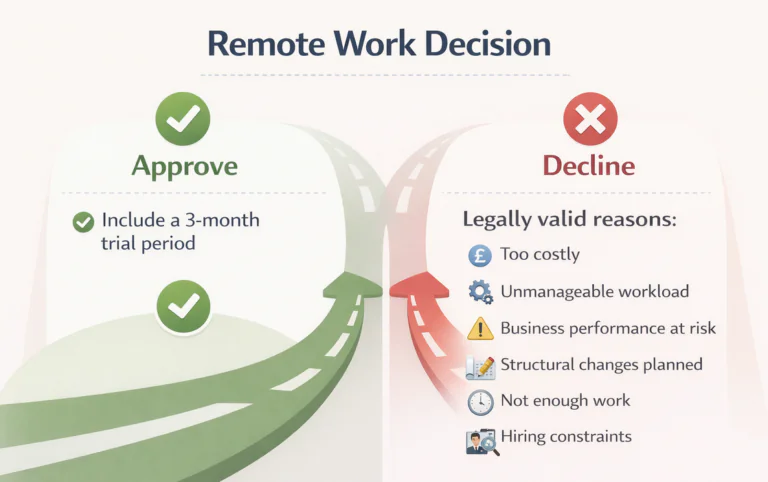 Remote Work Decision

Approve

Include a 3-month trial period

Decline

Legally valid reasons:

£ Too costly

Unmanageable workload

Business performance at risk

Structural changes planned

Not enough work

Hiring constraints